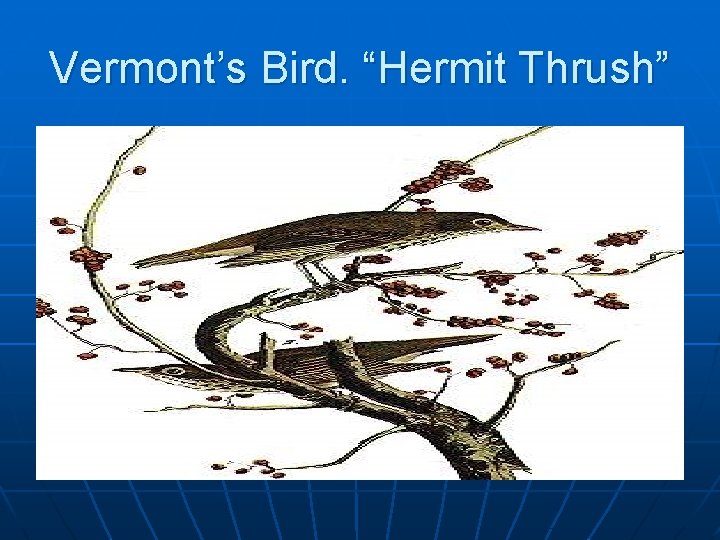 Vermont’s Bird. “Hermit Thrush”